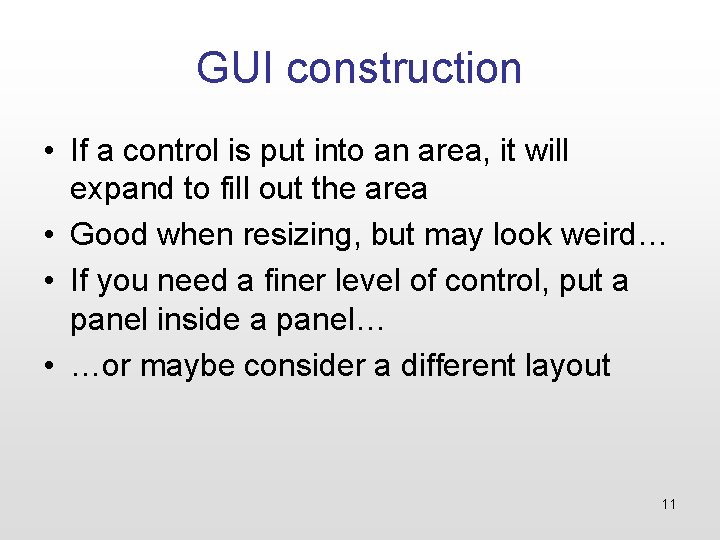 GUI construction

• If a control is put into an area, it will expand to fill out the area
• Good when resizing, but may look weird…
• If you need a finer level of control, put a panel inside a panel…
• …or maybe consider a different layout

11